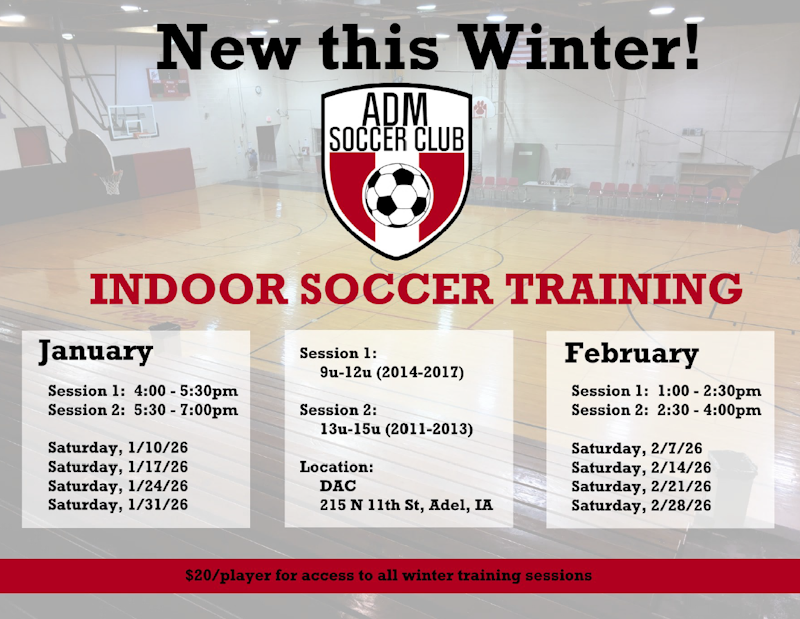 New this Winter!

ADM SOCCER CLUB

INDOOR SOCCER TRAINING

January

Session 1: 4:00 - 5:30pm
Session 2: 5:30 - 7:00pm

Saturday, 1/10/26
Saturday, 1/17/26
Saturday, 1/24/26
Saturday, 1/31/26

Session 1:
9u-12u (2014-2017)

Session 2:
13u-15u (2011-2013)

Location:
DAC
215 N 11th St, Adel, IA

February

Session 1: 1:00 - 2:30pm
Session 2: 2:30 - 4:00pm

Saturday, 2/7/26
Saturday, 2/14/26
Saturday, 2/21/26
Saturday, 2/28/26

$20/player for access to all winter training sessions